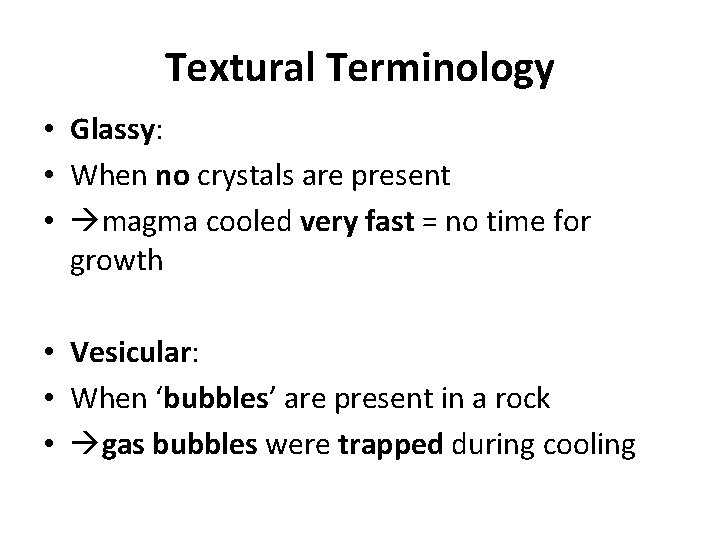 Textural Terminology

• Glassy:
• When no crystals are present
• →magma cooled very fast = no time for growth

• Vesicular:
• When ‘bubbles’ are present in a rock
• →gas bubbles were trapped during cooling